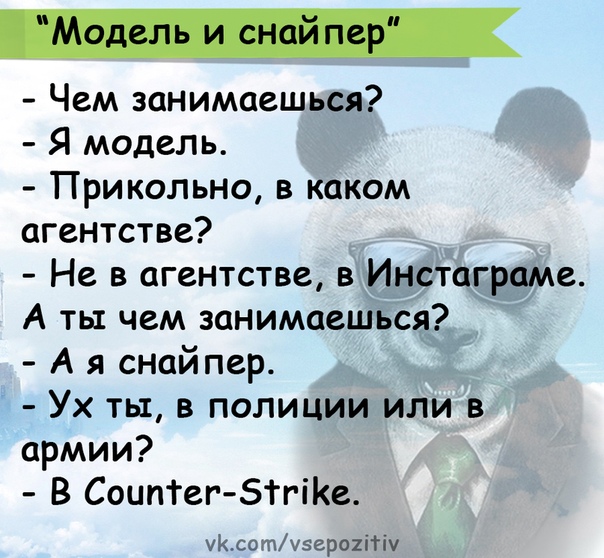 "Модель и снайпер"

- Чем занимаешься?
- Я модель.
- Прикольно, в каком агентстве?
- Не в агентстве, в Инстаграме. А ты чем занимаешься?
- А я снайпер.
- Ух ты, в полиции или в армии?
- В Counter-Strike.

vk.com/vsepozitiv